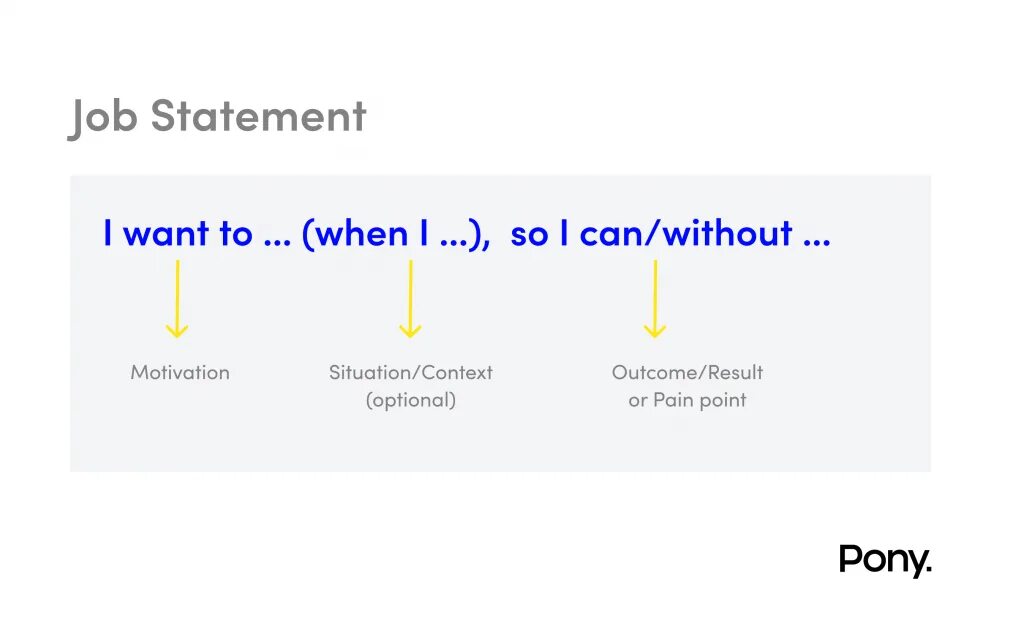 Job Statement

I want to ... (when I ...), so I can/without ...

Motivation

Situation/Context (optional)

Outcome/Result or Pain point

Pony.